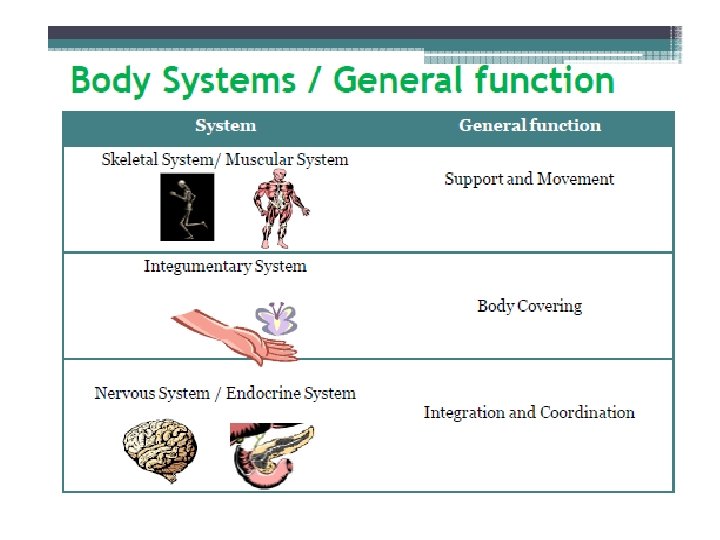 Body Systems / General function

| System | General function |
|---|---|
| Skeletal System/ Muscular System | Support and Movement |
| Integumentary System | Body Covering |
| Nervous System / Endocrine System | Integration and Coordination |